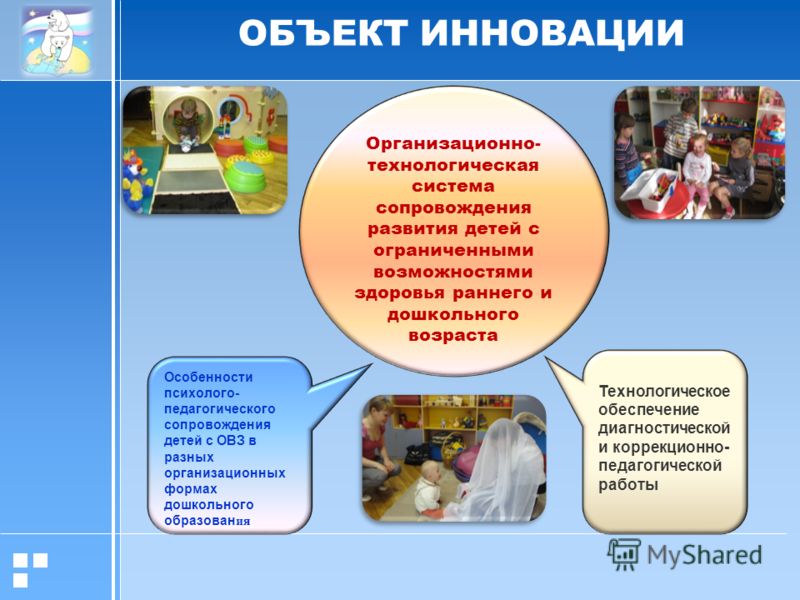 ОБЪЕКТ ИННОВАЦИИ

Организационно-технологическая система сопровождения развития детей с ограниченными возможностями здоровья раннего и дошкольного возраста

Особенности психолого-педагогического сопровождения детей с ОВЗ в разных организационных формах дошкольного образования

Технологическое обеспечение диагностической и коррекционно-педагогической работы

MyShared